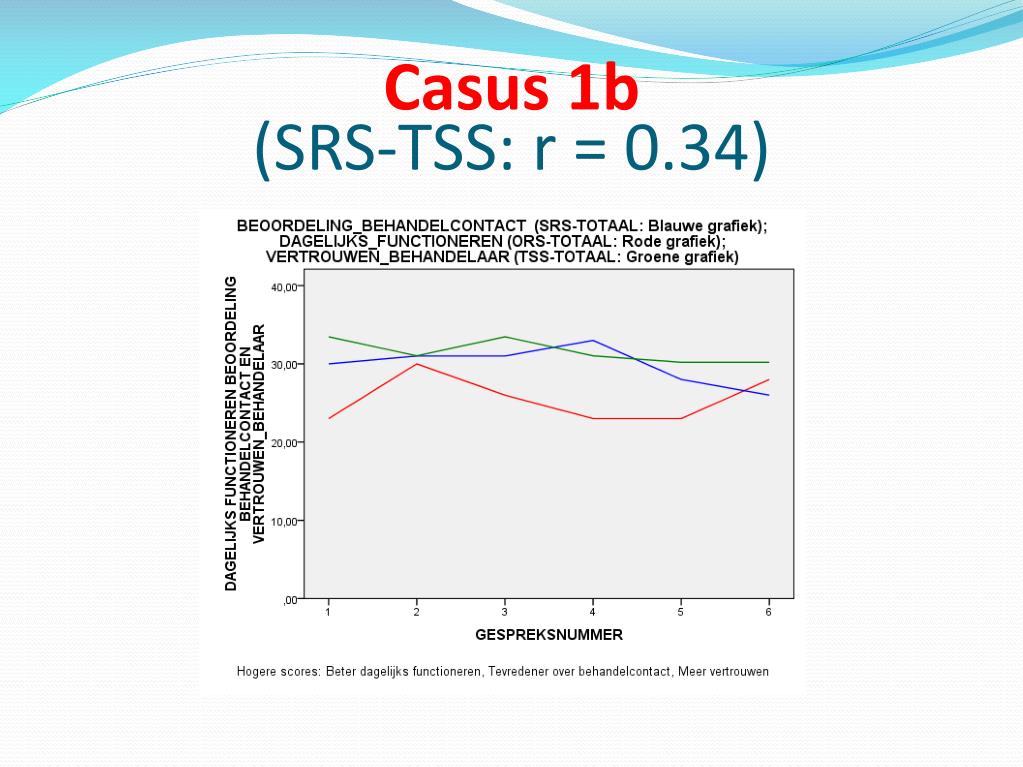 Casus 1b
(SRS-TSS: r = 0.34)

BEOORDELING_BEHANDELCONTACT (SRS-TOTAAL: Blauwe grafiek); DAGELIJKS_FUNCTIONEREN (ORS-TOTAAL: Rode grafiek); VERTROUWEN_BEHANDELAAR (TSS-TOTAAL: Groene grafiek)

DAGELIJKS FUNCTIONEREN BEOORDELING BEHANDELCONTACT EN VERTROUWEN_BEHANDELAAR

40,00
30,00
20,00
10,00
,00

1 2 3 4 5 6

GESPREKSNUMMER

Hogere scores: Beter dagelijks functioneren, Tevredener over behandelcontact, Meer vertrouwen